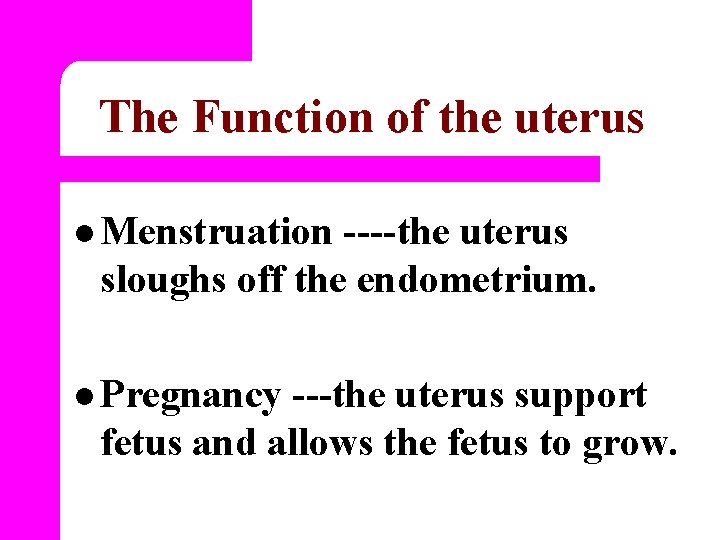 The Function of the uterus

• Menstruation ----the uterus sloughs off the endometrium.

• Pregnancy ---the uterus support fetus and allows the fetus to grow.